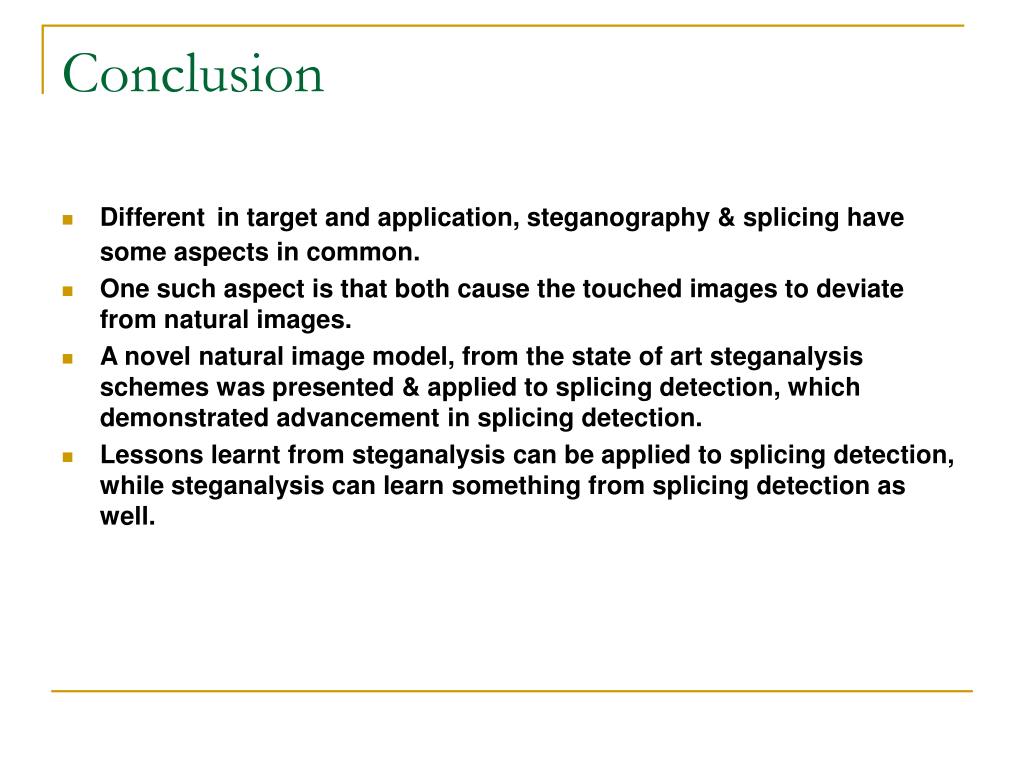 Conclusion

- Different in target and application, steganography & splicing have some aspects in common.
- One such aspect is that both cause the touched images to deviate from natural images.
- A novel natural image model, from the state of art steganalysis schemes was presented & applied to splicing detection, which demonstrated advancement in splicing detection.
- Lessons learnt from steganalysis can be applied to splicing detection, while steganalysis can learn something from splicing detection as well.